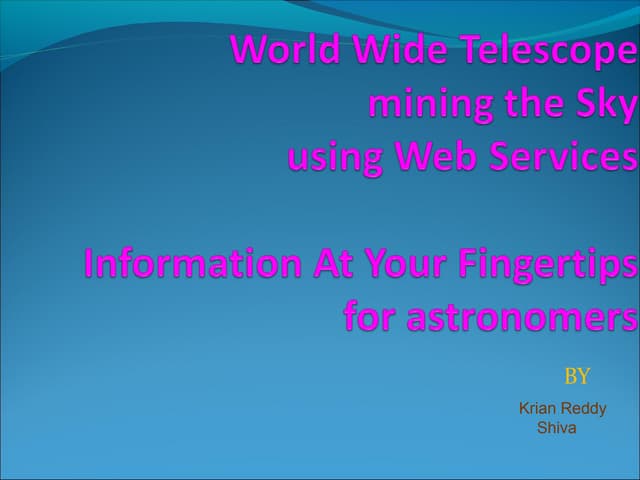 World Wide Telescope
mining the Sky
using Web Services

Information At Your Fingertips
for astronomers

BY

Krian Reddy
Shiva